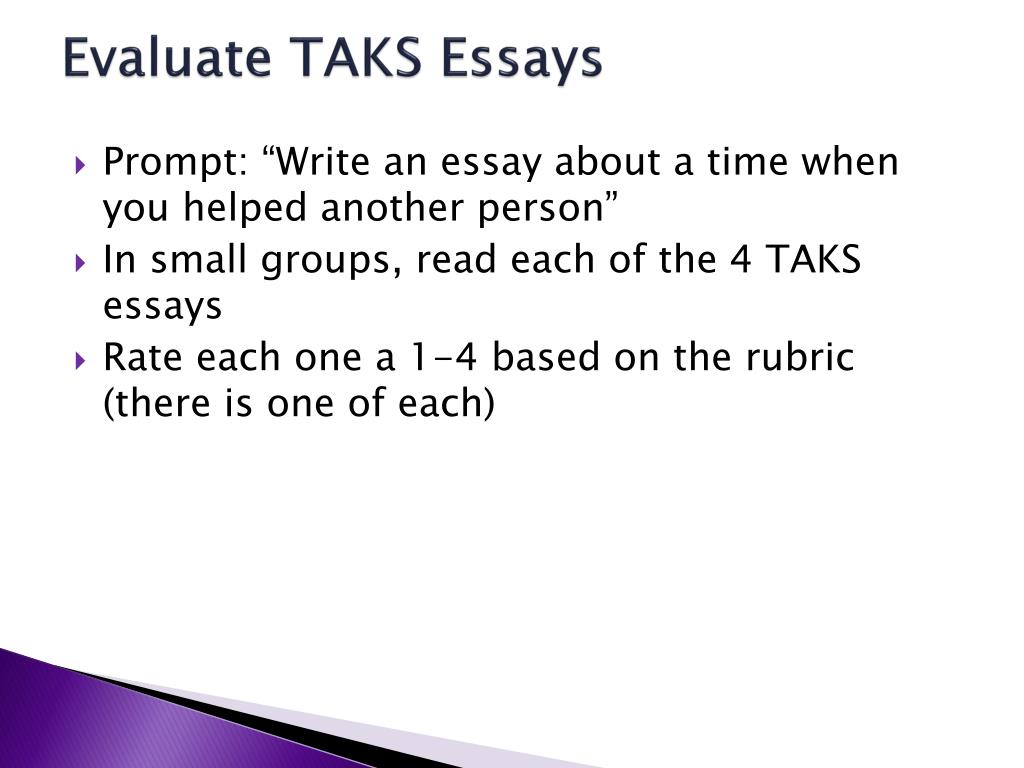 Evaluate TAKS Essays

Prompt: “Write an essay about a time when you helped another person”

In small groups, read each of the 4 TAKS essays

Rate each one a 1-4 based on the rubric (there is one of each)